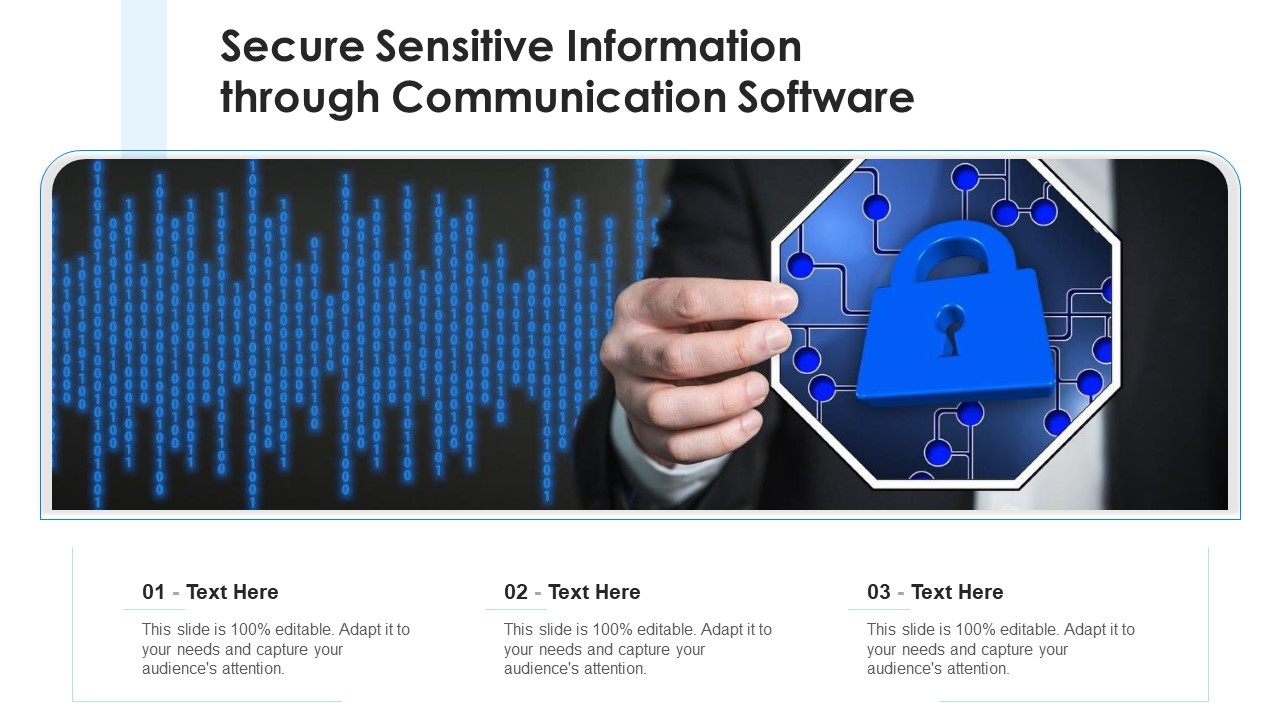 Secure Sensitive Information through Communication Software

01 - Text Here

This slide is 100% editable. Adapt it to your needs and capture your audience's attention.

02 - Text Here

This slide is 100% editable. Adapt it to your needs and capture your audience's attention.

03 - Text Here

This slide is 100% editable. Adapt it to your needs and capture your audience's attention.